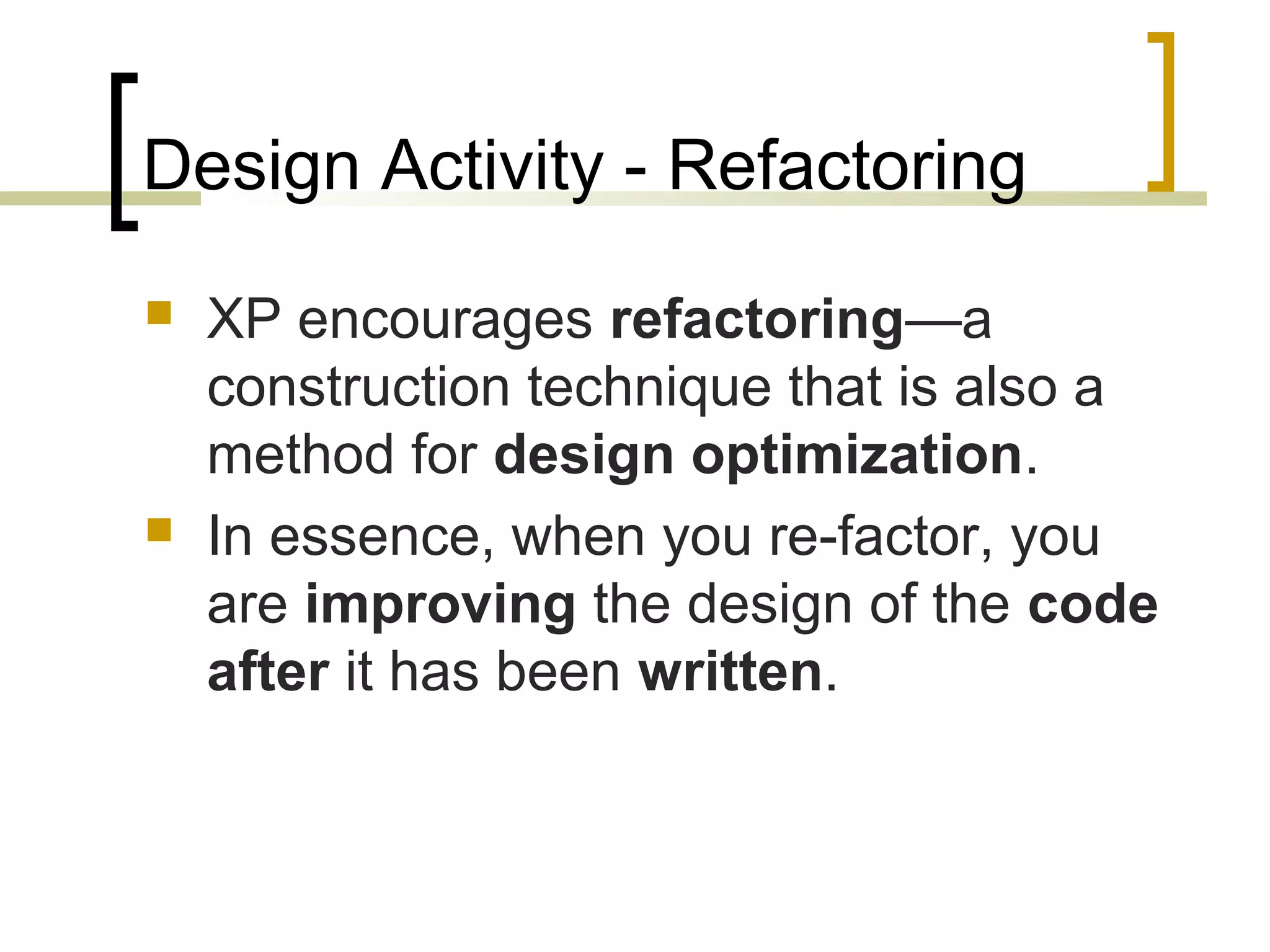 Design Activity - Refactoring

- XP encourages refactoring—a construction technique that is also a method for design optimization.
- In essence, when you re-factor, you are improving the design of the code after it has been written.